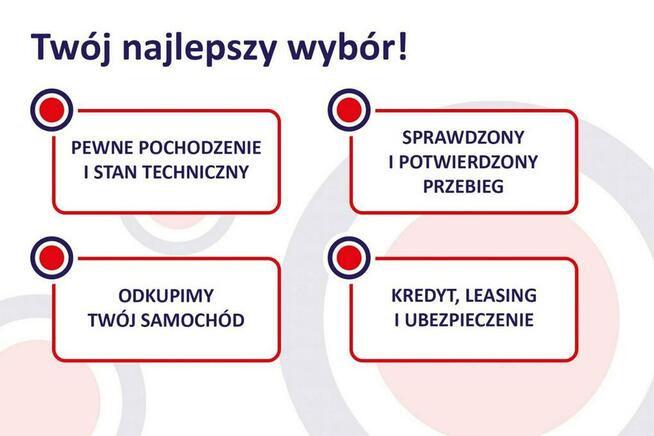 Twój najlepszy wybór!

PEWNE POCHODZENIE I STAN TECHNICZNY

SPRAWDZONY I POTWIERDZONY PRZEBIEG

ODKUPIMY TWÓJ SAMOCHÓD

KREDYT, LEASING I UBEZPIECZENIE